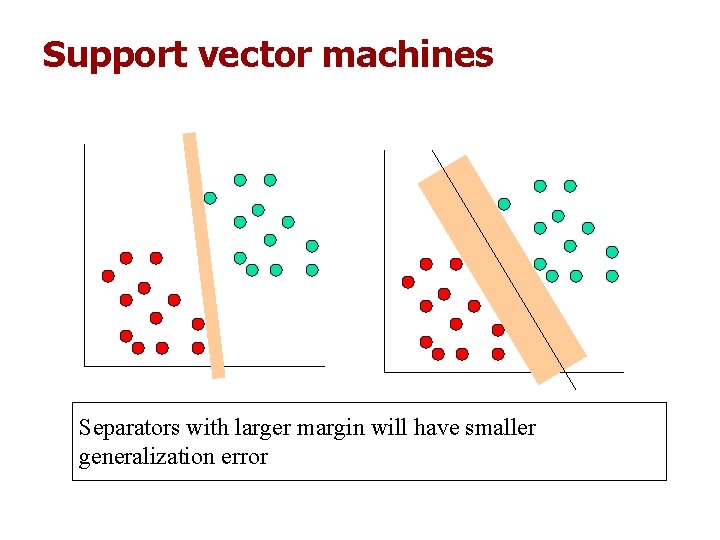 Support vector machines

Separators with larger margin will have smaller generalization error